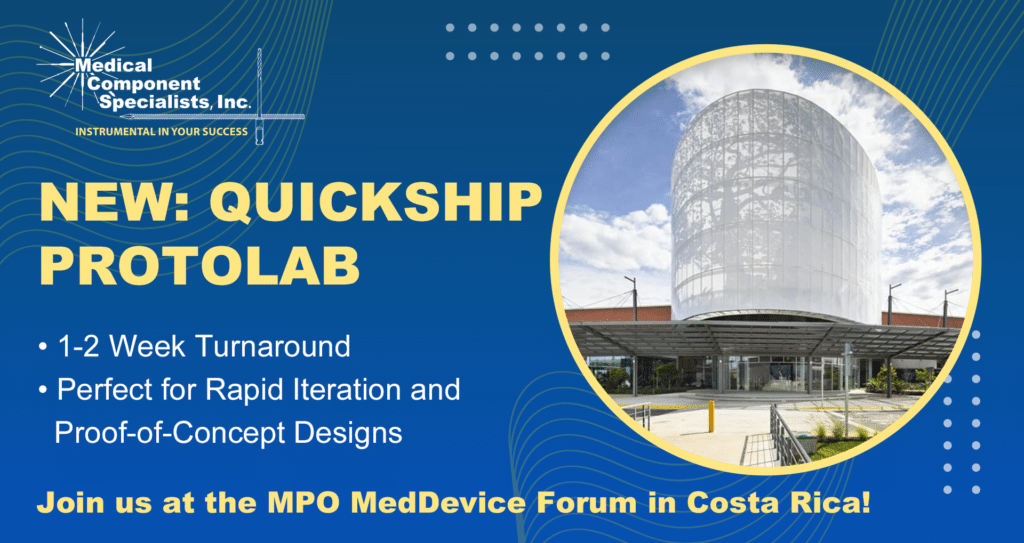 Medical Component Specialists, Inc.
INSTRUMENTAL IN YOUR SUCCESS

NEW: QUICKSHIP PROTOLAB

• 1-2 Week Turnaround
• Perfect for Rapid Iteration and Proof-of-Concept Designs

Join us at the MPO MedDevice Forum in Costa Rica!